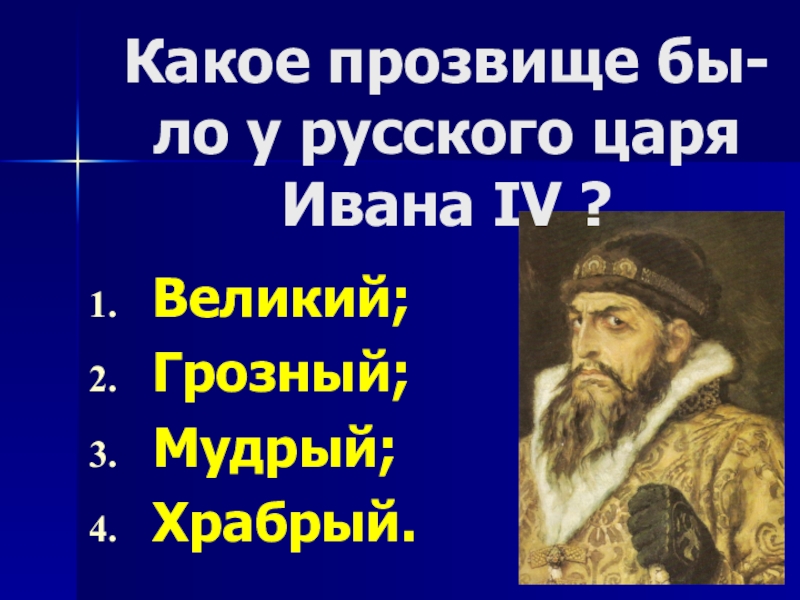 Какое прозвище было у русского царя Ивана IV ?

1. Великий;
2. Грозный;
3. Мудрый;
4. Храбрый.